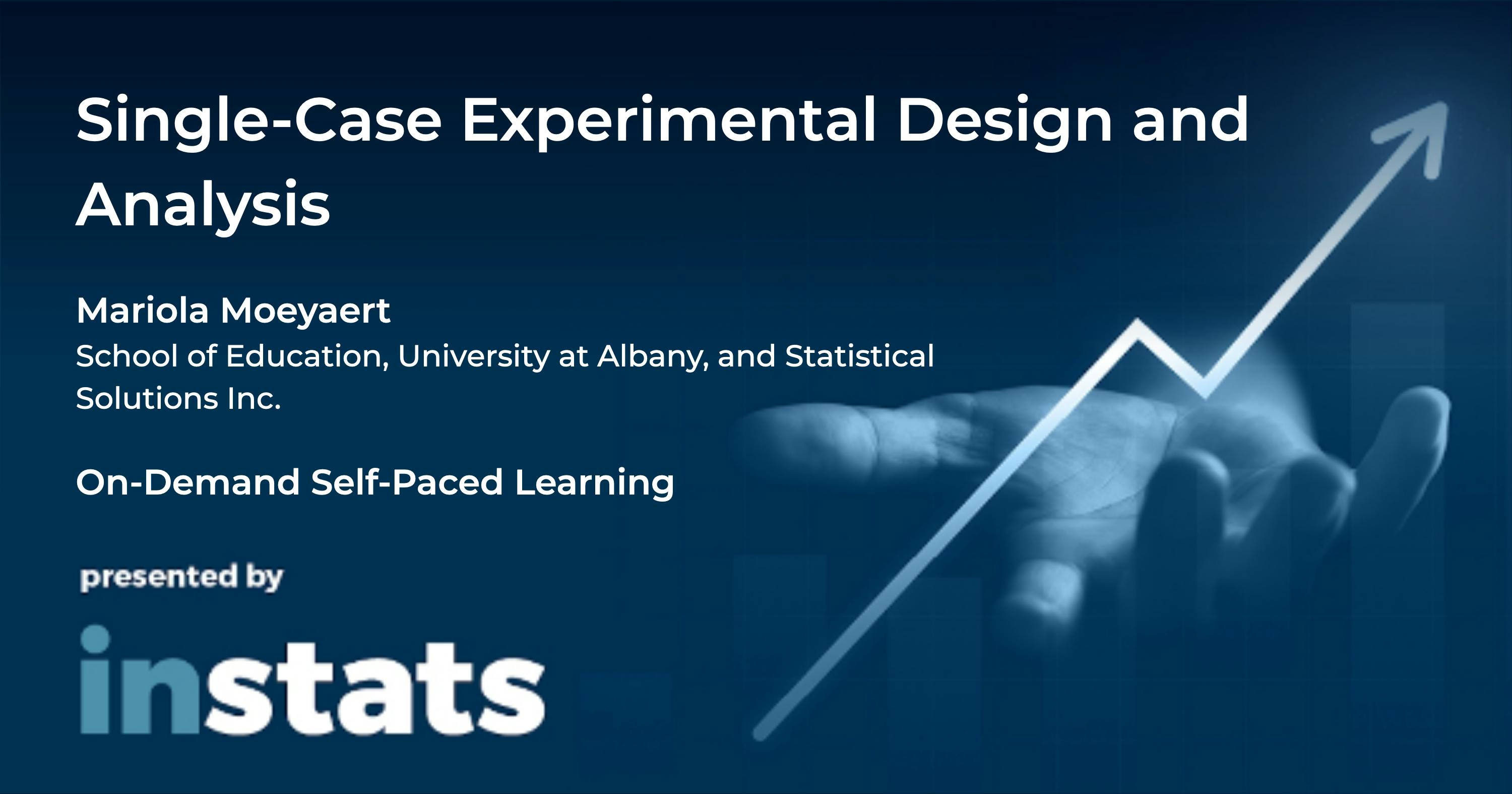 Single-Case Experimental Design and Analysis

Mariola Moeyaert
School of Education, University at Albany, and Statistical Solutions Inc.

On-Demand Self-Paced Learning

presented by
instats